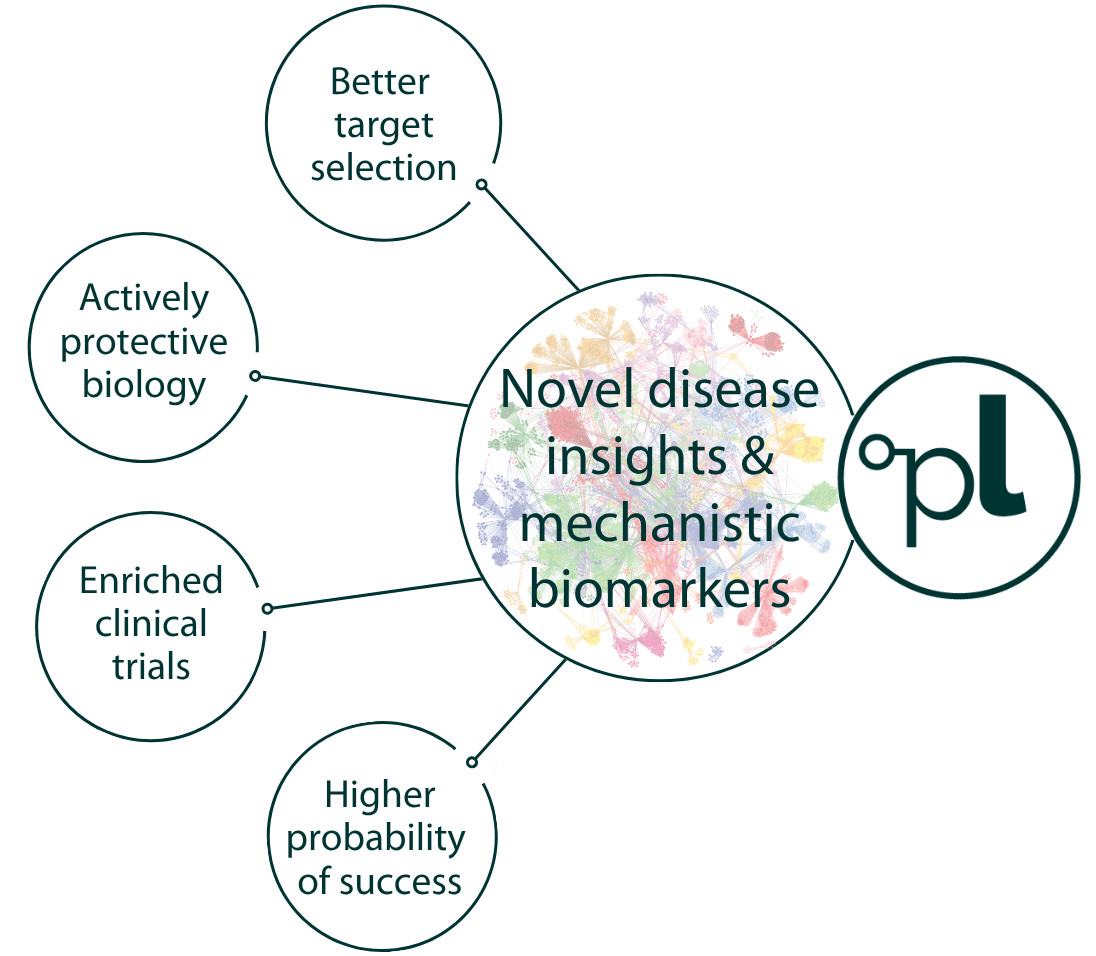 Better target selection

Actively protective biology

Enriched clinical trials

Higher probability of success

Novel disease insights & mechanistic biomarkers

pl